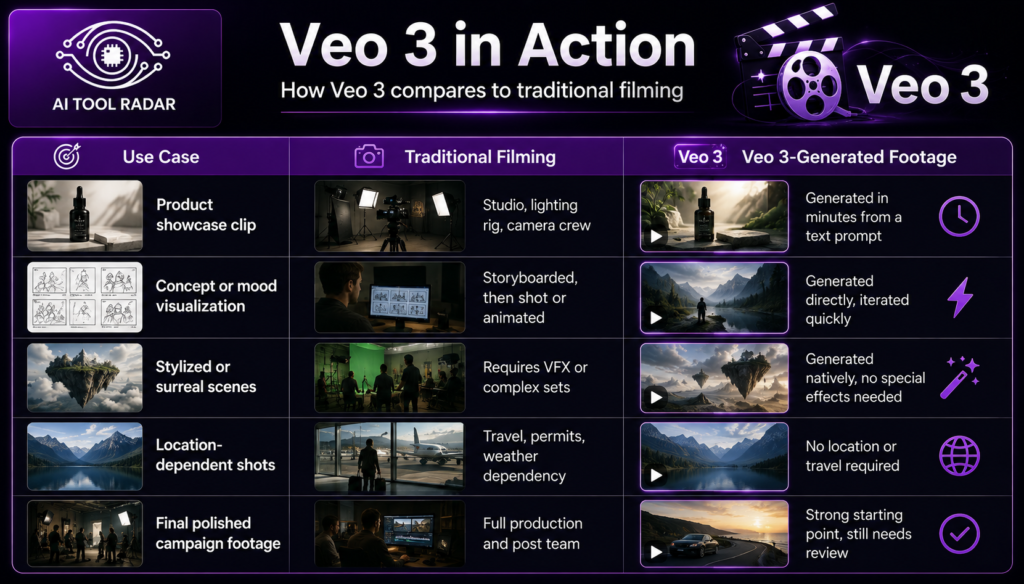 AI TOOL RADAR

Veo 3 in Action

How Veo 3 compares to traditional filming

Veo 3

| Use Case | Traditional Filming | Veo 3 Veo 3-Generated Footage |
|---|---|---|
| Product showcase clip | Studio, lighting rig, camera crew | Generated in minutes from a text prompt |
| Concept or mood visualization | Storyboarded, then shot or animated | Generated directly, iterated quickly |
| Stylized or surreal scenes | Requires VFX or complex sets | Generated natively, no special effects needed |
| Location-dependent shots | Travel, permits, weather dependency | No location or travel required |
| Final polished campaign footage | Full production and post team | Strong starting point, still needs review |